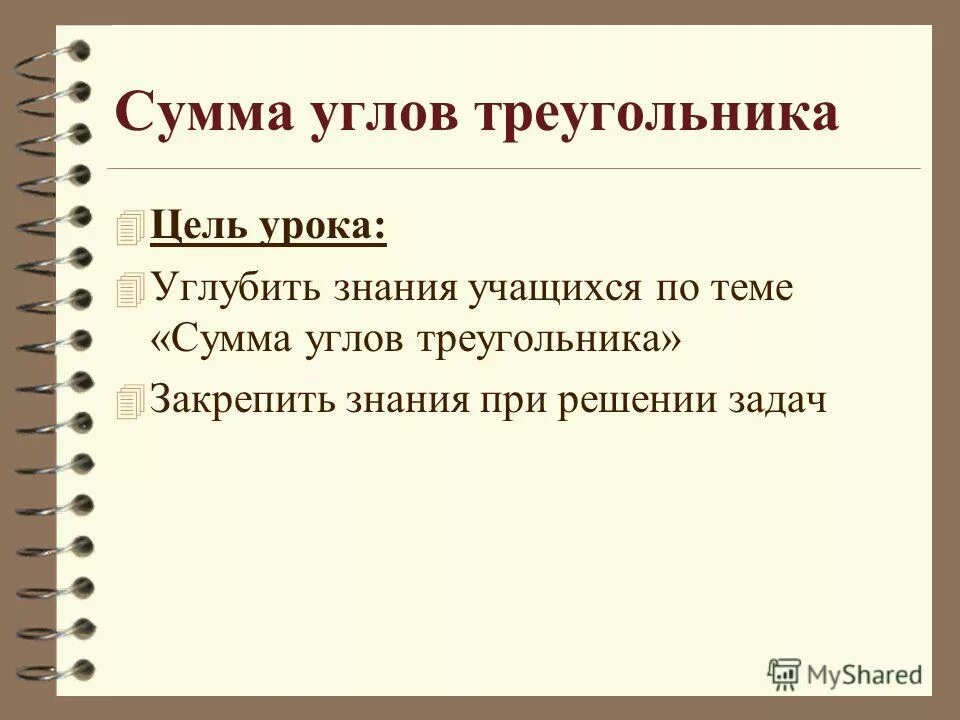 Сумма углов треугольника

Цель урока:

Углубить знания учащихся по теме «Сумма углов треугольника»

Закрепить знания при решении задач

MyShared